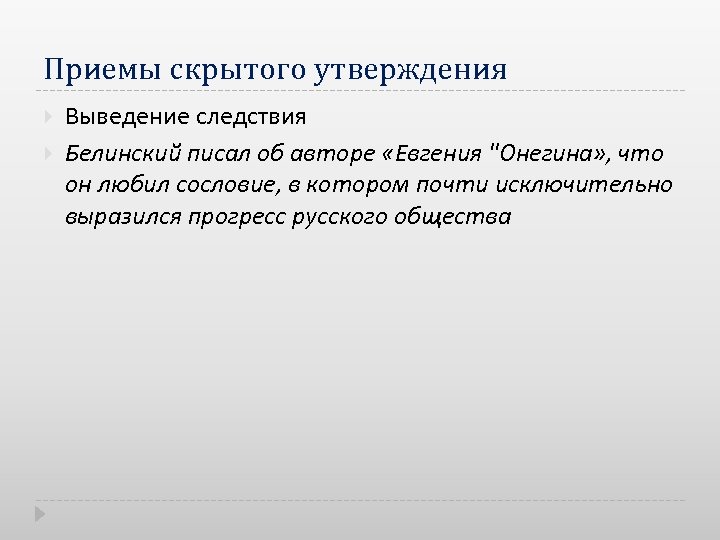 Приемы скрытого утверждения

Выведение следствия

Белинский писал об авторе «Евгения "Онегина», что он любил сословие, в котором почти исключительно выразился прогресс русского общества